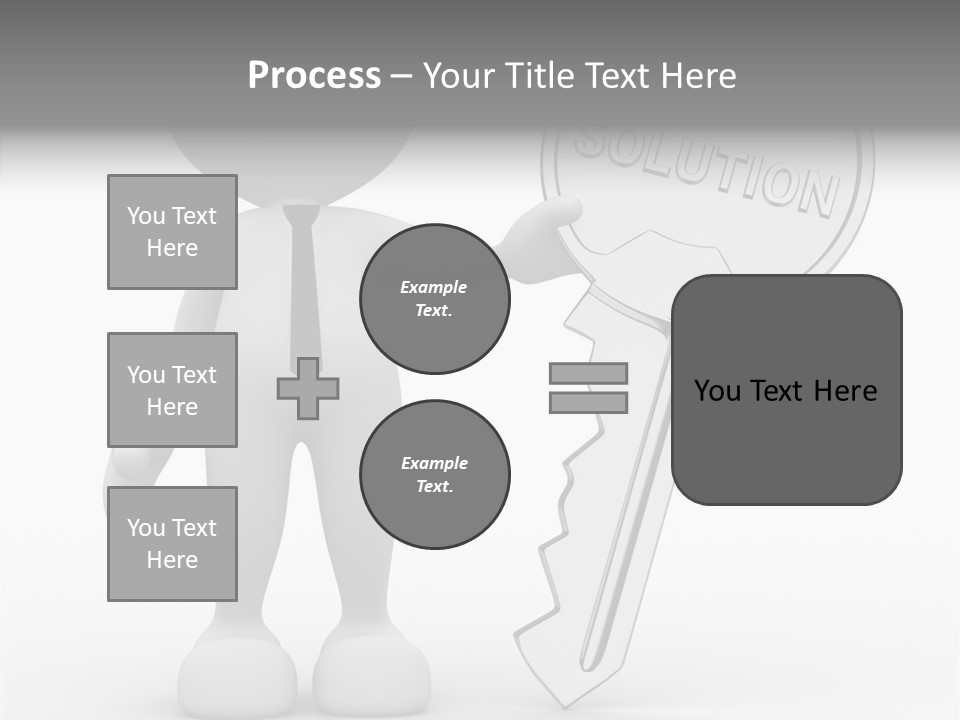 Process – Your Title Text Here

SOLUTION

You Text Here

You Text Here

You Text Here

Example Text.

Example Text.

You Text Here